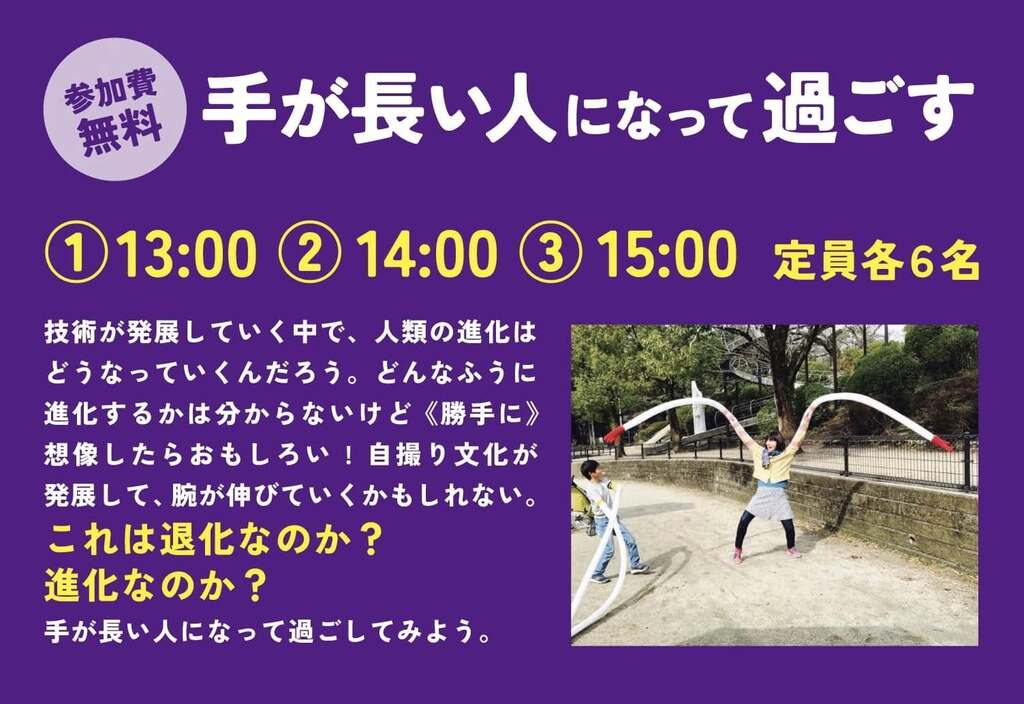 参加費
無料

手が長い人になって過ごす

①13:00 ②14:00 ③15:00 定員各6名

技術が発展していく中で、人類の進化はどうなっていくんだろう。どんなふうに進化するかは分からないけど《勝手に》想像したらおもしろい！自撮り文化が発展して、腕が伸びていくかもしれない。

これは退化なのか？
進化なのか？

手が長い人になって過ごしてみよう。